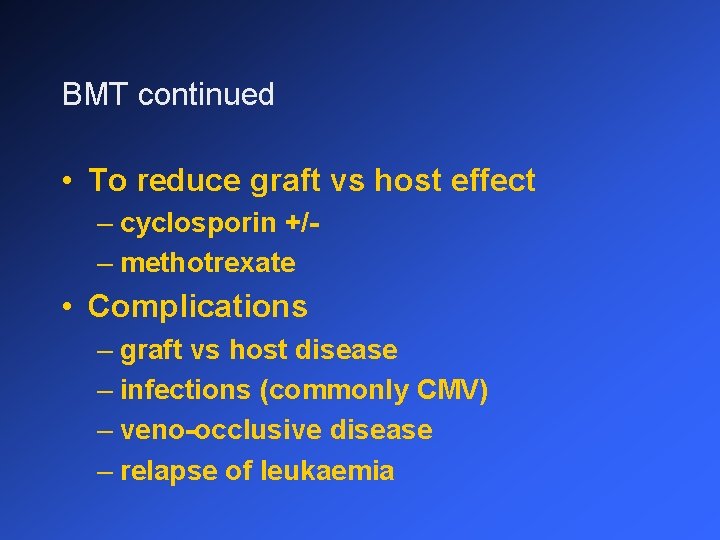 BMT continued

• To reduce graft vs host effect
– cyclosporin +/-
– methotrexate
• Complications
– graft vs host disease
– infections (commonly CMV)
– veno-occlusive disease
– relapse of leukaemia